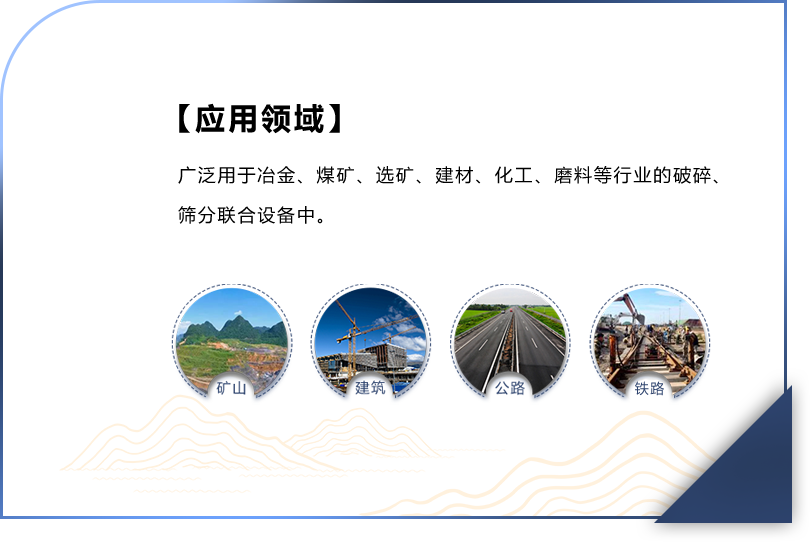 【应用领域】

广泛用于冶金、煤矿、选矿、建材、化工、磨料等行业的破碎、筛分联合设备中。

矿山

建筑

公路

铁路